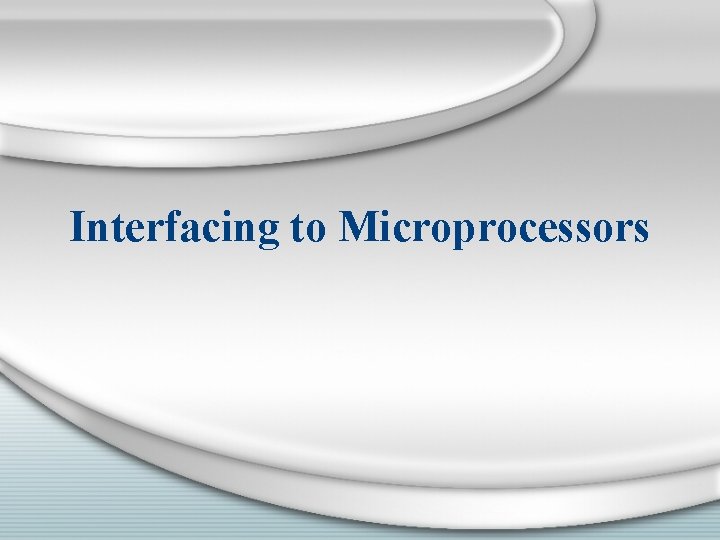 Interfacing to Microprocessors